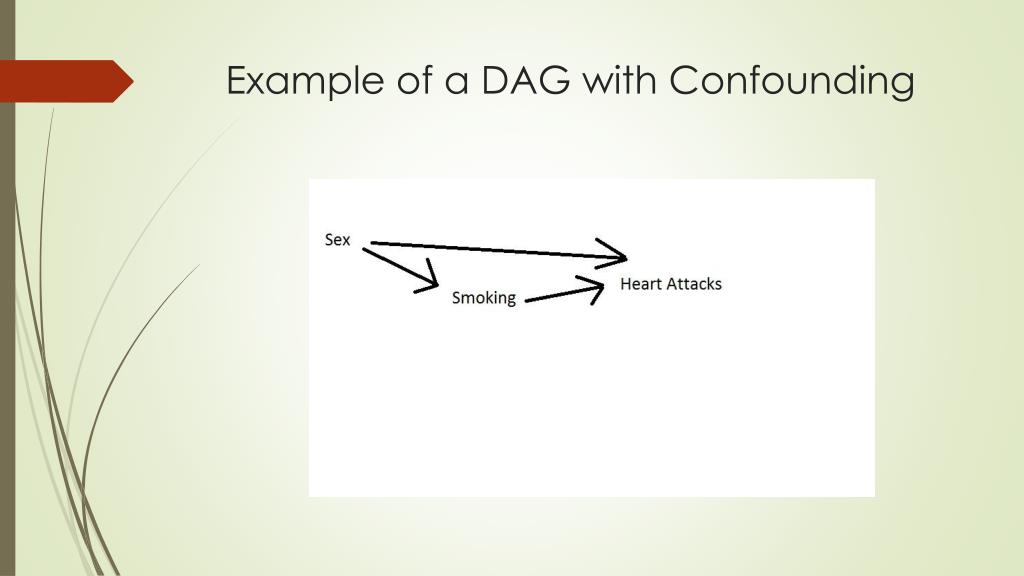 Example of a DAG with Confounding

Sex

Smoking

Heart Attacks